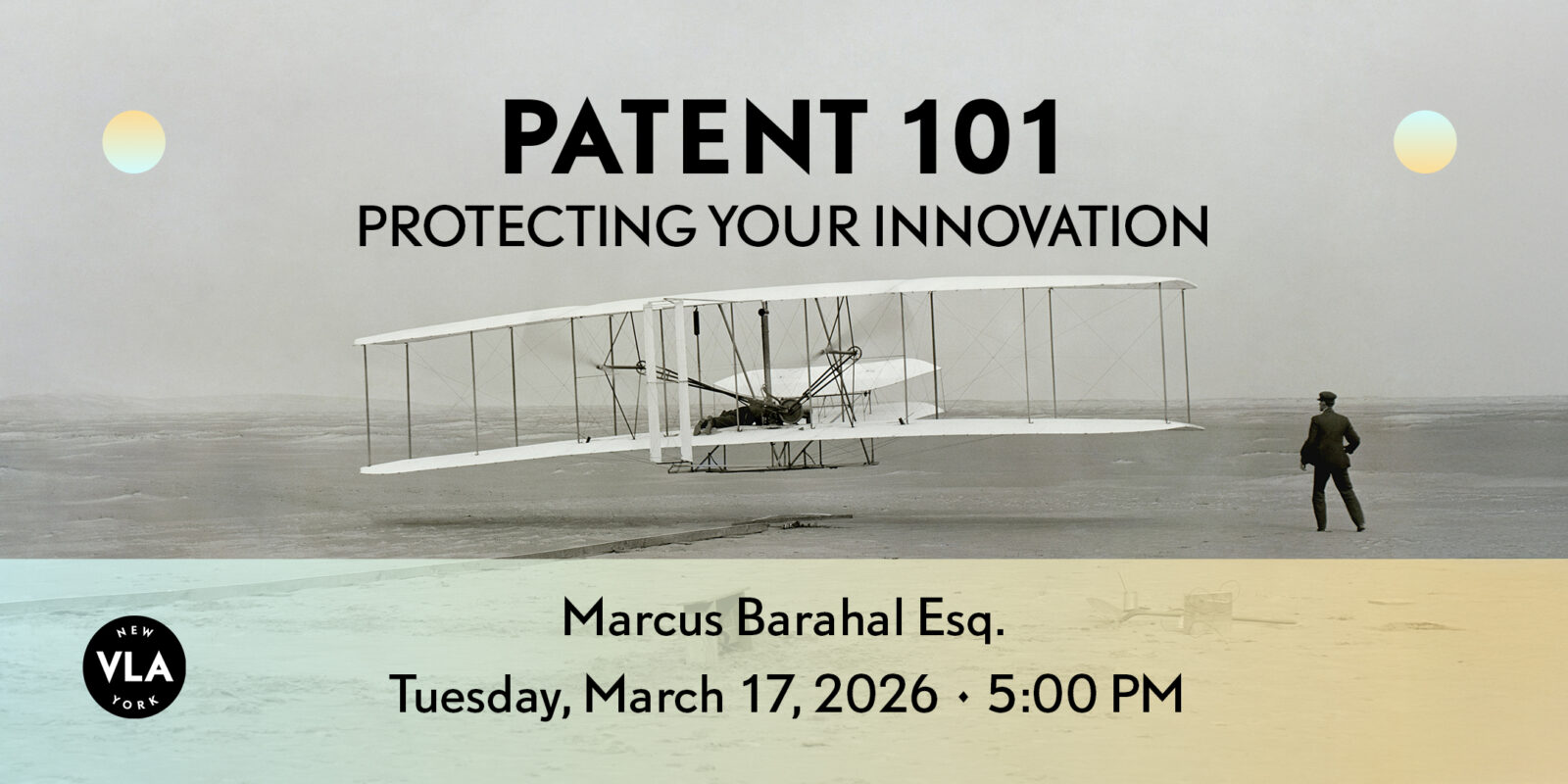 PATENT 101
PROTECTING YOUR INNOVATION

Marcus Barahal Esq.
Tuesday, March 17, 2026 • 5:00 PM

NEW
VLA
YORK